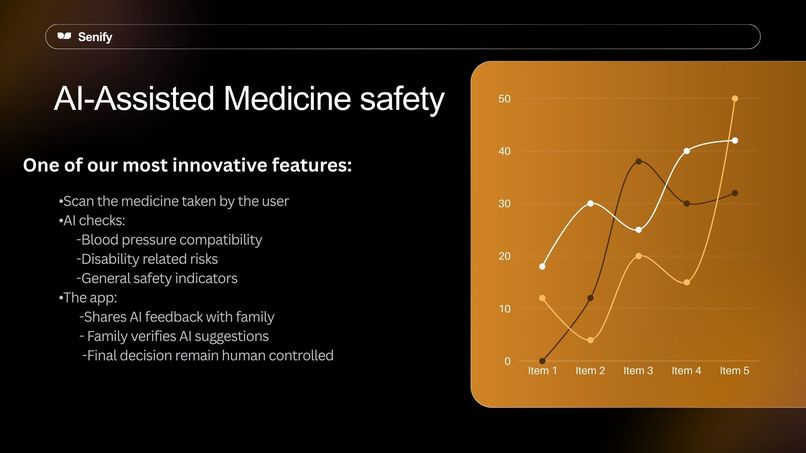 Senify

AI-Assisted Medicine safety

One of our most innovative features:

•Scan the medicine taken by the user
•AI checks:
-Blood pressure compatibility
-Disability related risks
-General safety indicators
•The app:
-Shares AI feedback with family
- Family verifies AI suggestions
-Final decision remain human controlled

50
40
30
20
10
0
Item 1
Item 2
Item 3
Item 4
Item 5